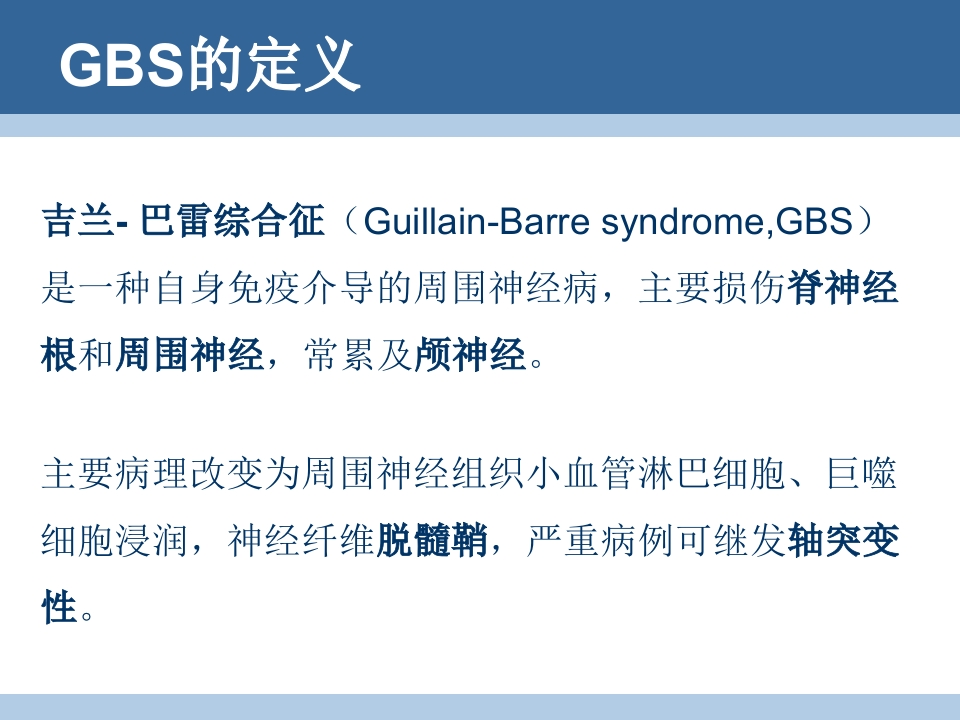 GBS的定义

吉兰- 巴雷综合征（Guillain-Barre syndrome,GBS）是一种自身免疫介导的周围神经病，主要损伤脊神经根和周围神经，常累及颅神经。

主要病理改变为周围神经组织小血管淋巴细胞、巨噬细胞浸润，神经纤维脱髓鞘，严重病例可继发轴突变性。